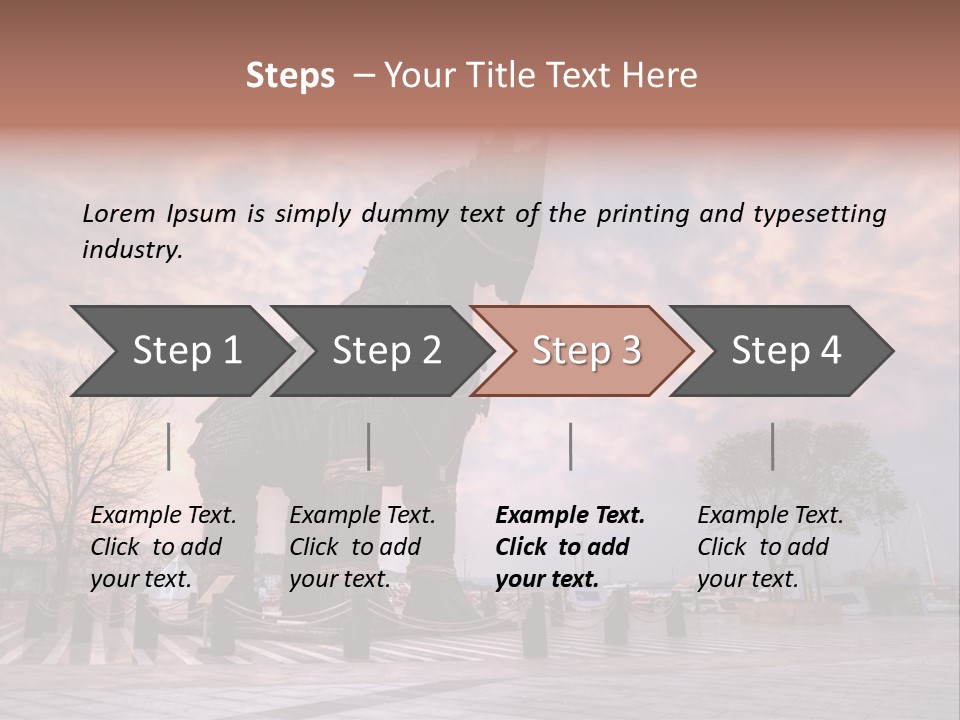 Steps – Your Title Text Here

Lorem Ipsum is simply dummy text of the printing and typesetting industry.

Step 1

Step 2

Step 3

Step 4

Example Text. Click to add your text.

Example Text. Click to add your text.

Example Text. Click to add your text.

Example Text. Click to add your text.